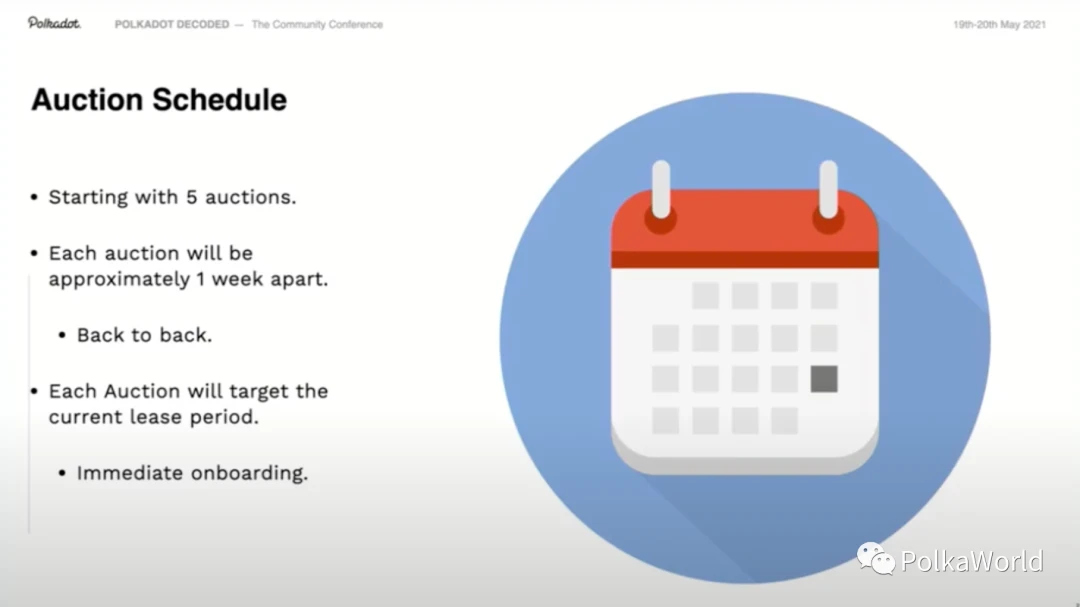 Polkadot. POLKADOT DECODED — The Community Conference 19th-20th May 2021

Auction Schedule

• Starting with 5 auctions.

• Each auction will be approximately 1 week apart.

• Back to back.

• Each Auction will target the current lease period.

• Immediate onboarding.

PolkaWorld